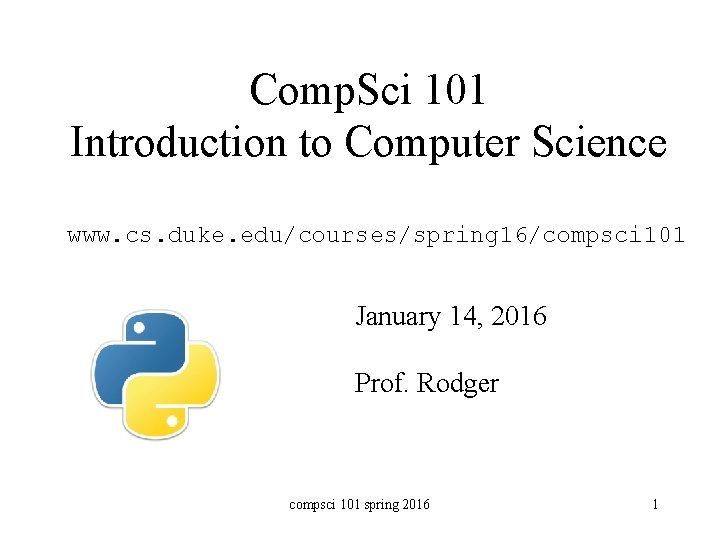 CompSci 101
Introduction to Computer Science

www.cs.duke.edu/courses/spring16/compsci101

January 14, 2016

Prof. Rodger

compsci 101 spring 2016

1